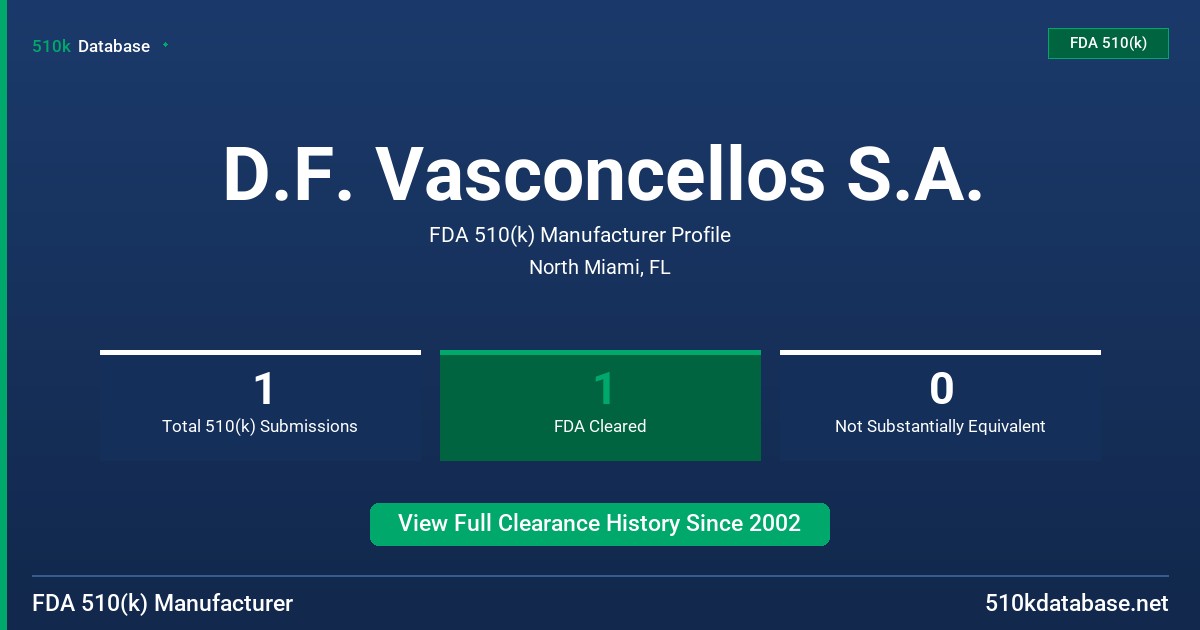 510k Database

FDA 510(k)

D.F. Vasconcellos S.A.

FDA 510(k) Manufacturer Profile

North Miami, FL

1
Total 510(k) Submissions

1
FDA Cleared

0
Not Substantially Equivalent

View Full Clearance History Since 2002

FDA 510(k) Manufacturer

510kdatabase.net